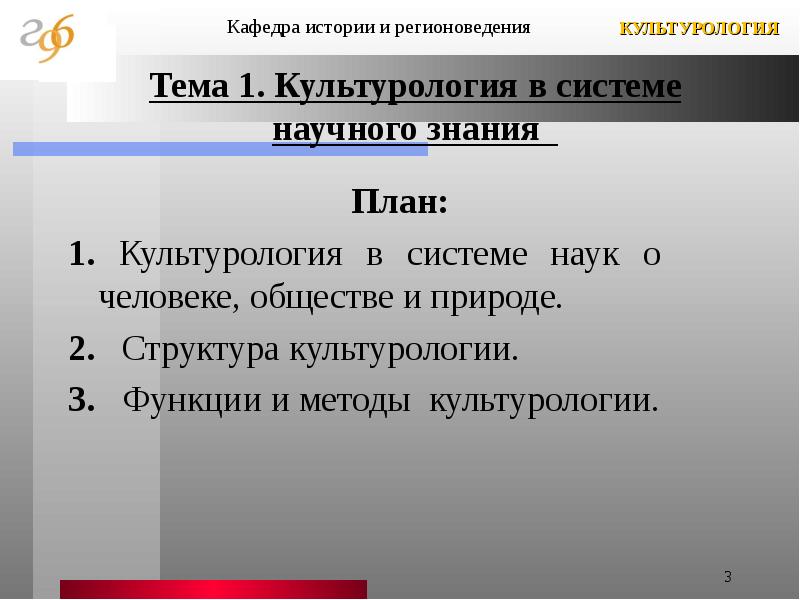 Кафедра истории и регионоведения

КУЛЬТУРОЛОГИЯ

Тема 1. Культурология в системе научного знания

План:

1. Культурология в системе наук о человеке, обществе и природе.

2. Структура культурологии.

3. Функции и методы культурологии.

3